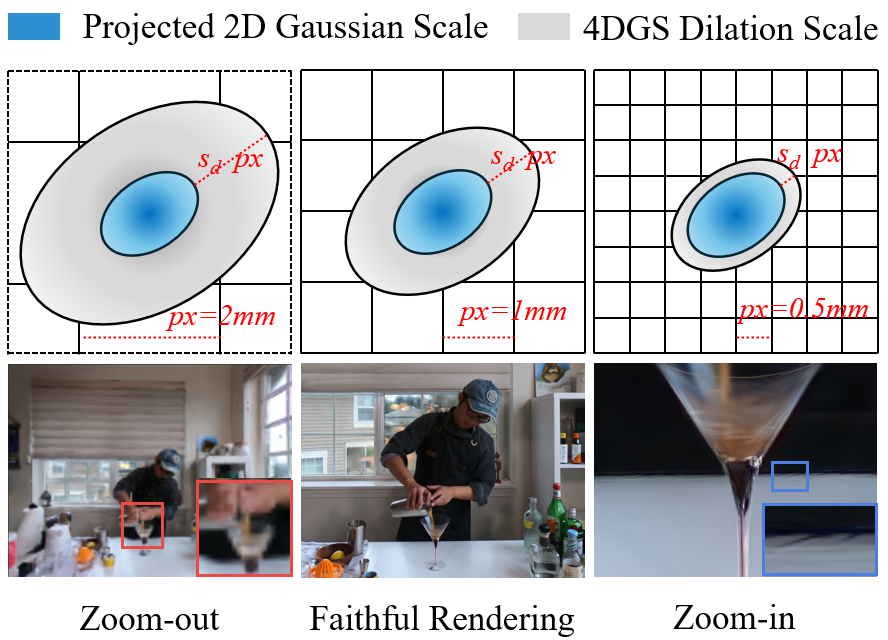 Projected 2D Gaussian Scale
4DGS Dilation Scale

$s_d \cdot px$
$px=2mm$

$s_d \cdot px$
$px=1mm$

$s_d \cdot px$
$px=0.5mm$

Zoom-out
Faithful Rendering
Zoom-in